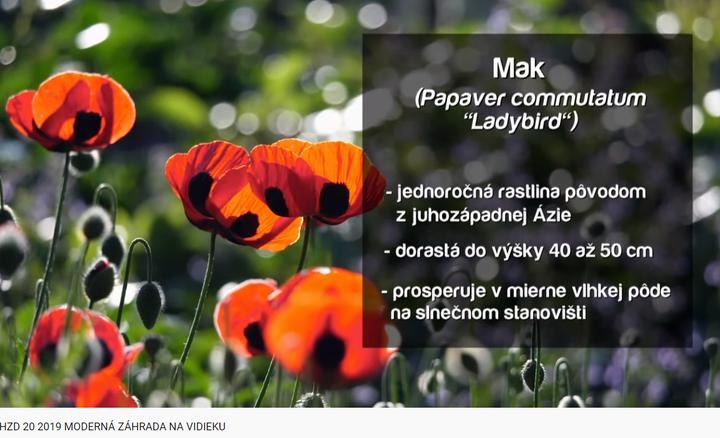 Mak
(Papaver commutatum "Ladybird")

- jednoročná rastlina pôvodom z juhozápadnej Ázie

- dorastá do výšky 40 až 50 cm

- prosperuje v mierne vlhkej pôde na slnečnom stanovišti

HZD 20 2019 MODERNÁ ZÁHRADA NA VIDIEKU